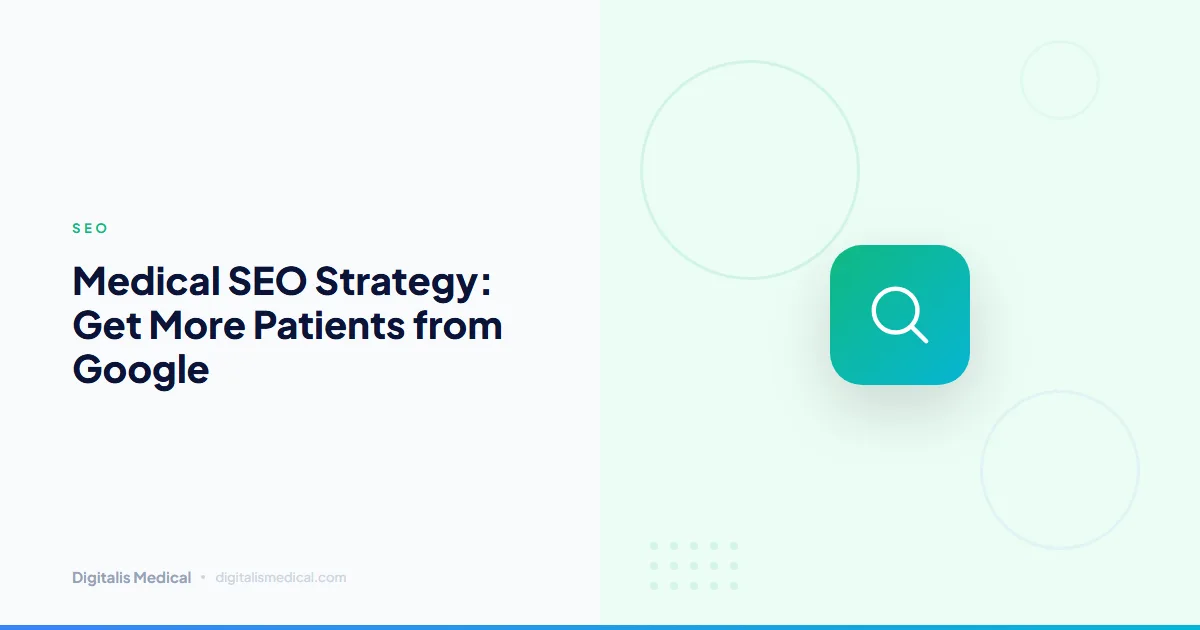 SEO

Medical SEO Strategy: Get More Patients from Google

Digitalis Medical • digitalismedical.com